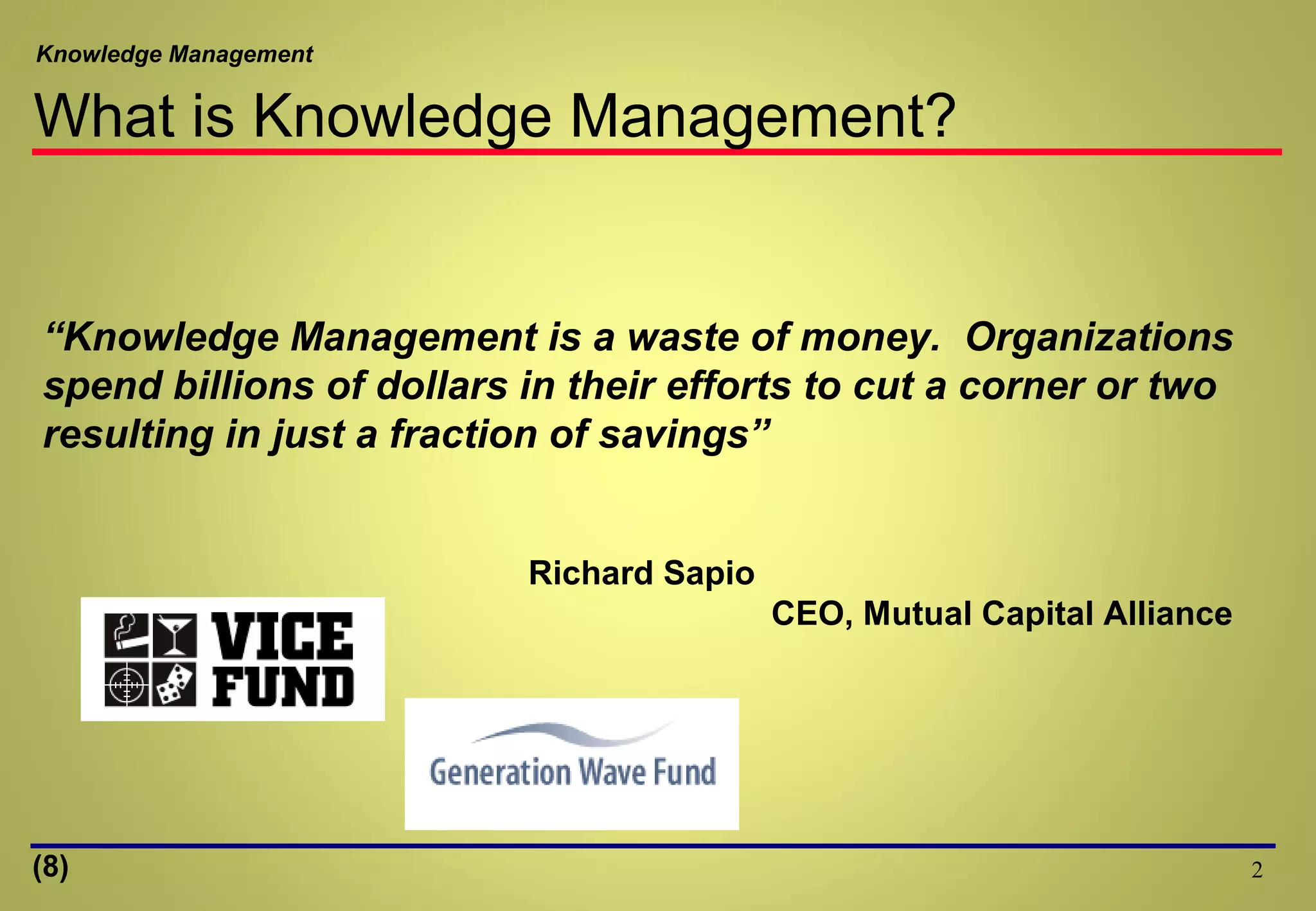 Knowledge Management

What is Knowledge Management?

“Knowledge Management is a waste of money. Organizations spend billions of dollars in their efforts to cut a corner or two resulting in just a fraction of savings”

Richard Sapio

CEO, Mutual Capital Alliance

VICE FUND

Generation Wave Fund

(8)

2